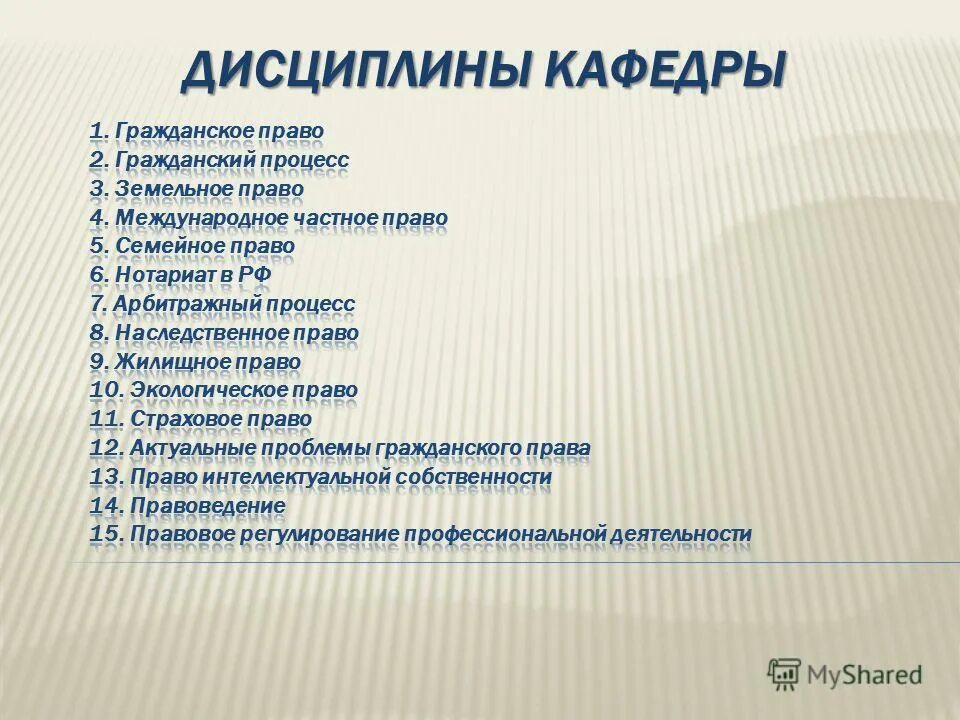 ДИСЦИПЛИНЫ КАФЕДРЫ

1. Гражданское право
2. Гражданский процесс
3. Земельное право
4. Международное частное право
5. Семейное право
6. Нотариат в РФ
7. Арбитражный процесс
8. Наследственное право
9. Жилищное право
10. Экологическое право
11. Страховое право
12. Актуальные проблемы гражданского права
13. Право интеллектуальной собственности
14. Правоведение
15. Правовое регулирование профессиональной деятельности

MyShared